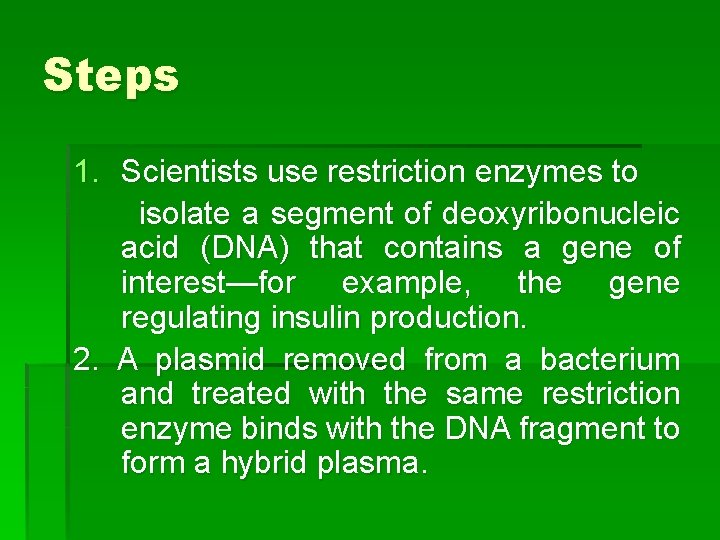 Steps

1. Scientists use restriction enzymes to isolate a segment of deoxyribonucleic acid (DNA) that contains a gene of interest—for example, the gene regulating insulin production.

2. A plasmid removed from a bacterium and treated with the same restriction enzyme binds with the DNA fragment to form a hybrid plasma.